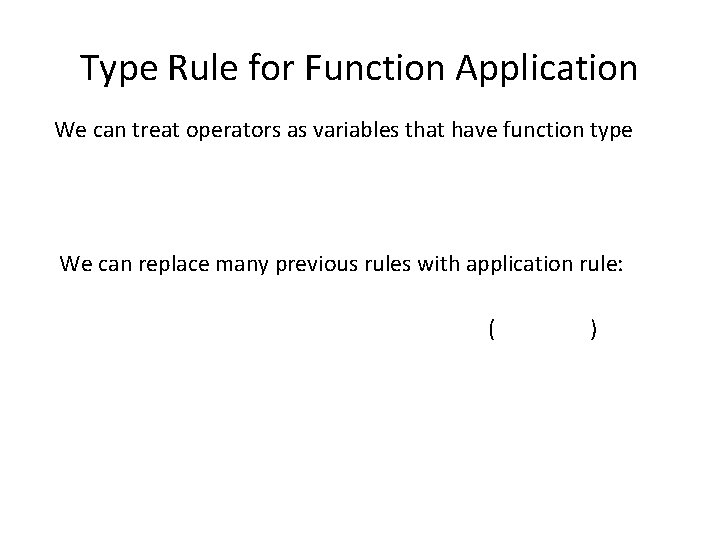 Type Rule for Function Application

We can treat operators as variables that have function type

We can replace many previous rules with application rule:

(                )